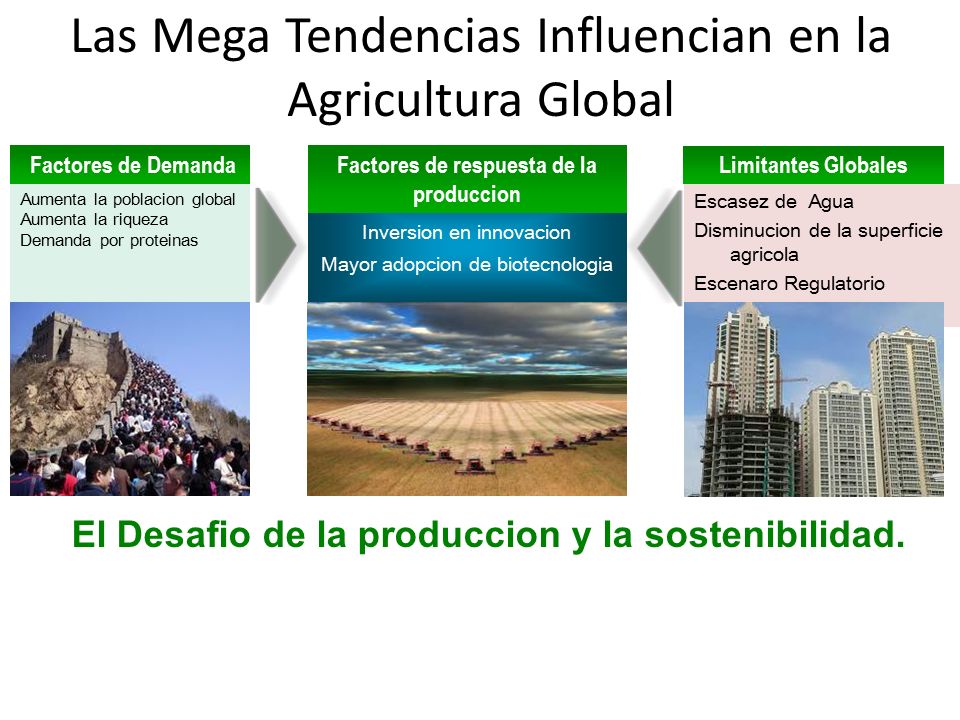 Las Mega Tendencias Influencian en la Agricultura Global

Factores de Demanda

Aumenta la poblacion global
Aumenta la riqueza
Demanda por proteinas

Factores de respuesta de la produccion

Inversion en innovacion

Mayor adopcion de biotecnologia

Limitantes Globales

Escasez de Agua

Disminucion de la superficie agricola

Escenaro Regulatorio

El Desafio de la produccion y la sostenibilidad.